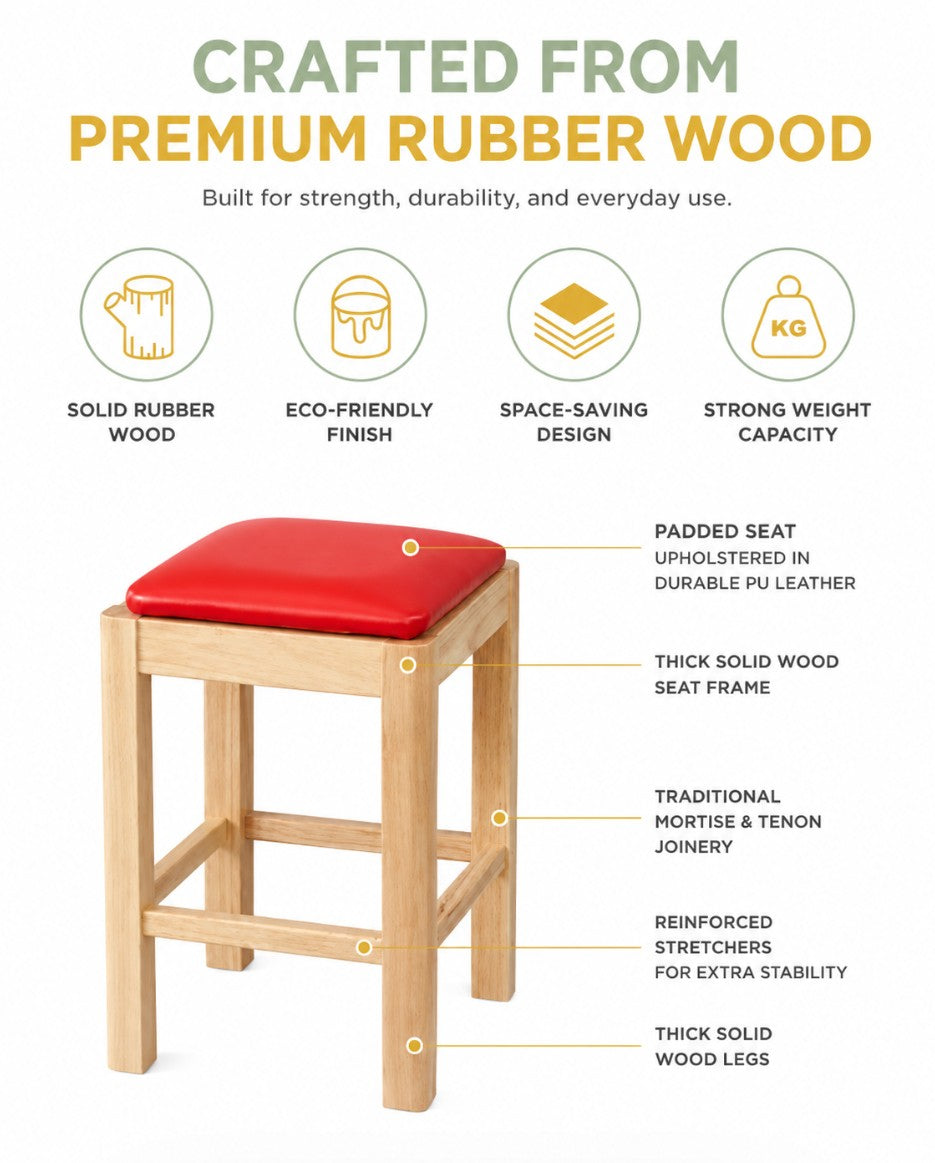 CRAFTED FROM
PREMIUM RUBBER WOOD

Built for strength, durability, and everyday use.

KG

SOLID RUBBER WOOD

ECO-FRIENDLY FINISH

SPACE-SAVING DESIGN

STRONG WEIGHT CAPACITY

PADDED SEAT
UPHOLSTERED IN DURABLE PU LEATHER

THICK SOLID WOOD SEAT FRAME

TRADITIONAL MORTISE & TENON JOINERY

REINFORCED STRETCHERS
FOR EXTRA STABILITY

THICK SOLID WOOD LEGS